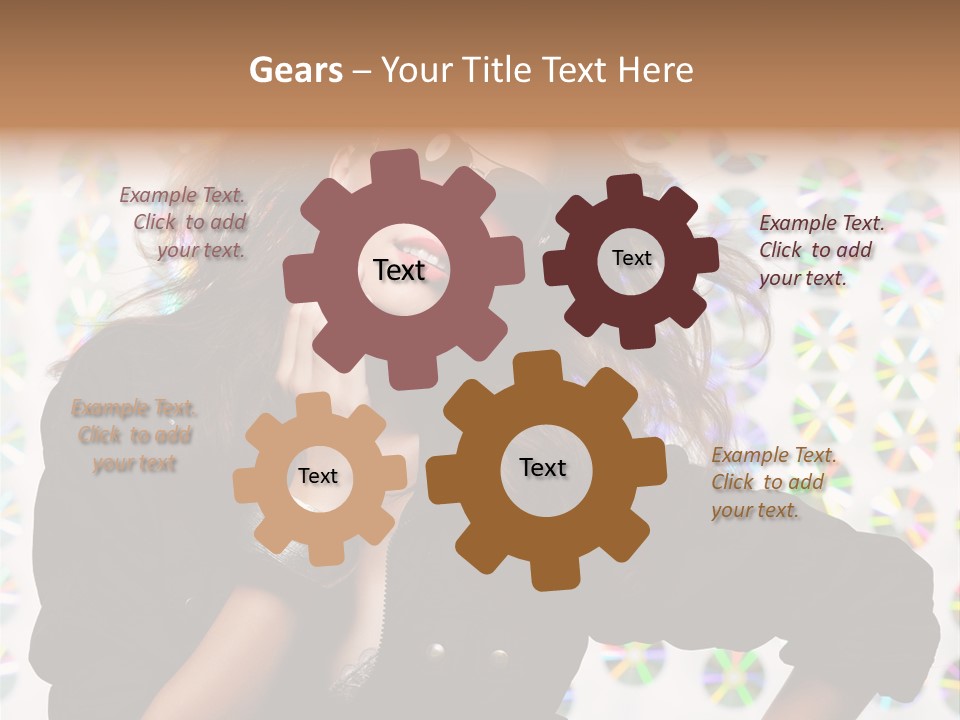 Gears – Your Title Text Here

Example Text. Click to add your text.

Text

Text

Example Text. Click to add your text.

Example Text. Click to add your text

Text

Text

Example Text. Click to add your text.